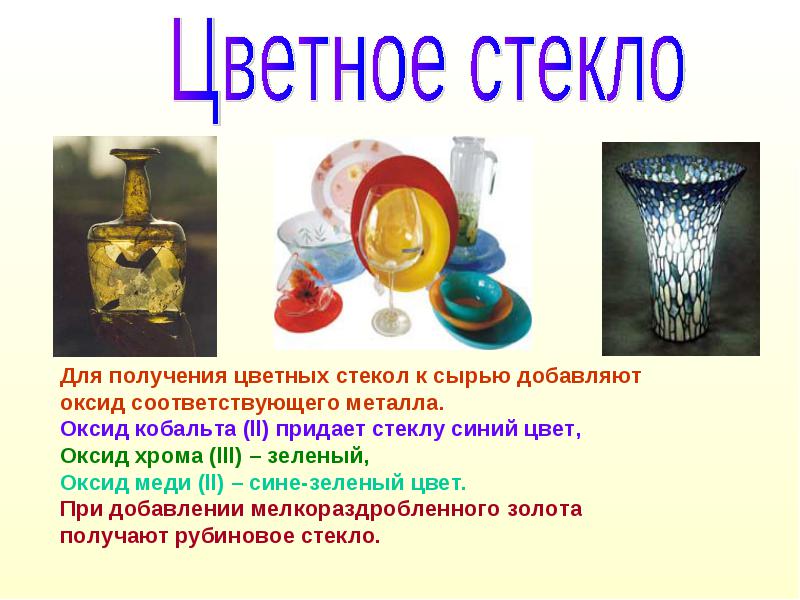 Цветное стекло

Для получения цветных стекол к сырью добавляют оксид соответствующего металла.
Оксид кобальта (II) придает стеклу синий цвет,
Оксид хрома (III) – зеленый,
Оксид меди (II) – сине-зеленый цвет.
При добавлении мелкораздробленного золота получают рубиновое стекло.